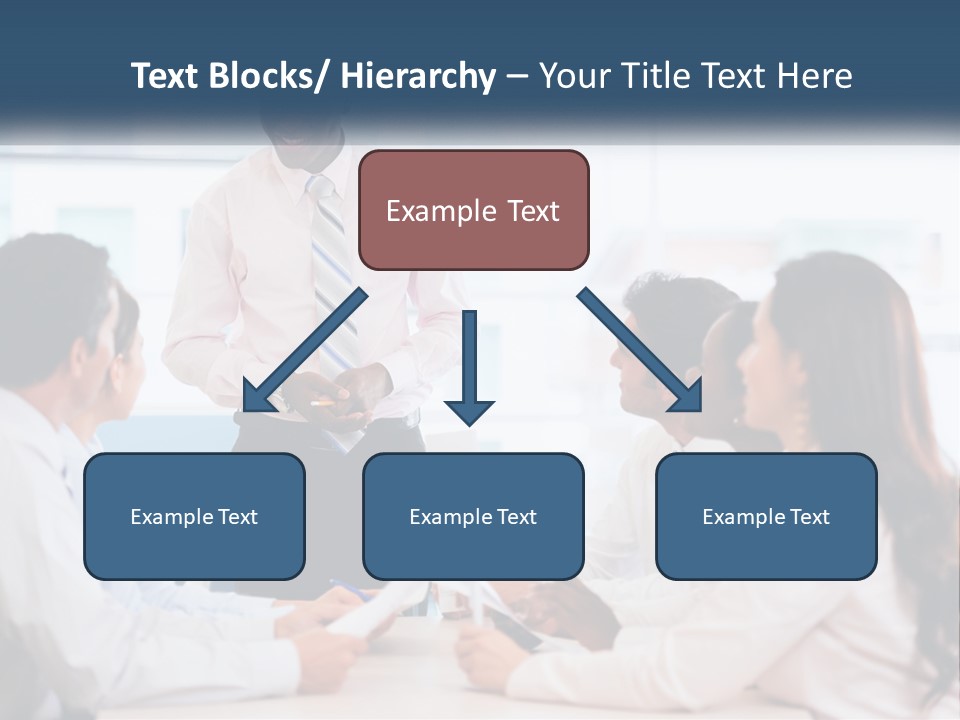 Text Blocks/ Hierarchy – Your Title Text Here

Example Text

Example Text

Example Text

Example Text